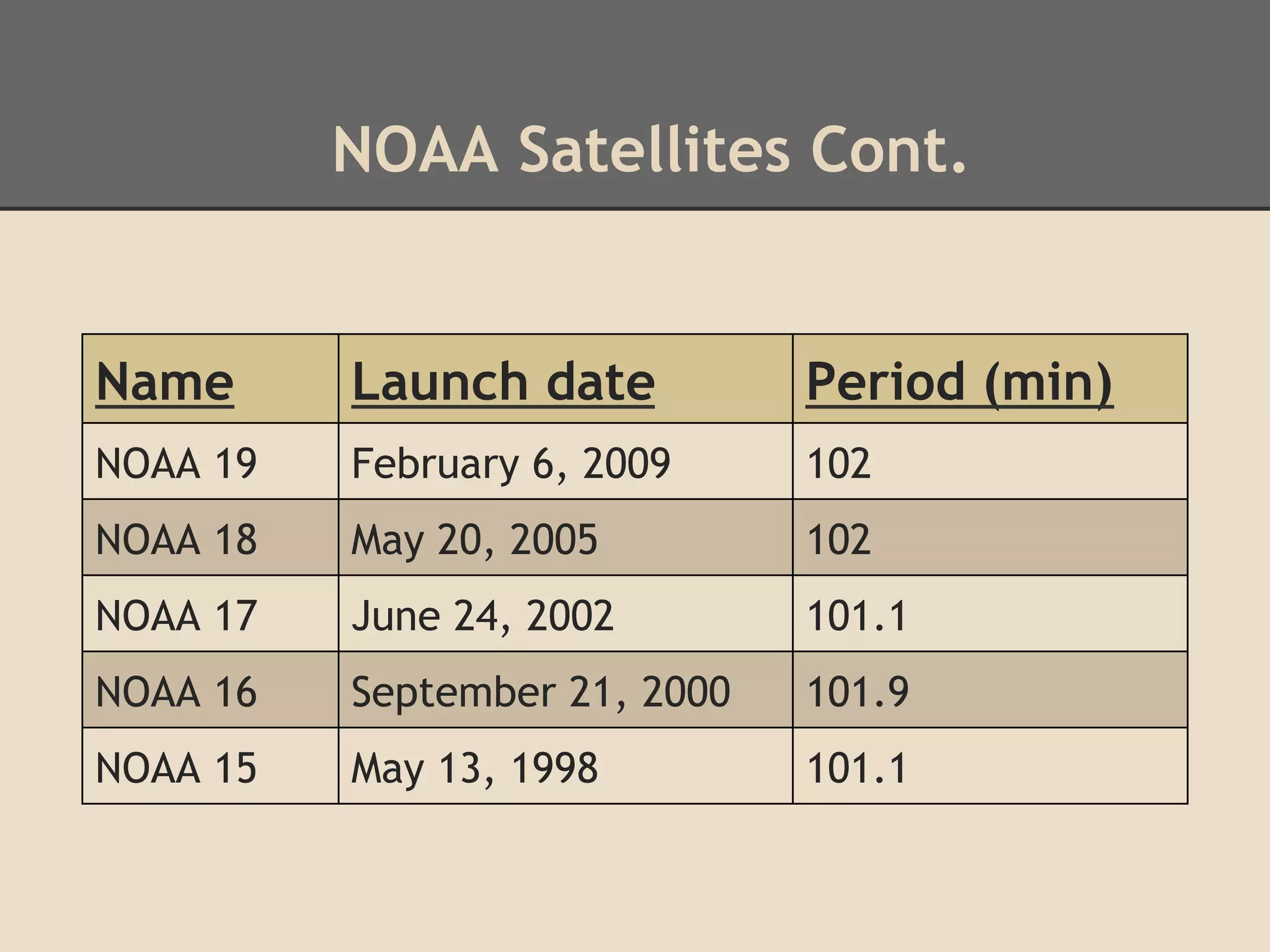 NOAA Satellites Cont.

| Name | Launch date | Period (min) |
|---|---|---|
| NOAA 19 | February 6, 2009 | 102 |
| NOAA 18 | May 20, 2005 | 102 |
| NOAA 17 | June 24, 2002 | 101.1 |
| NOAA 16 | September 21, 2000 | 101.9 |
| NOAA 15 | May 13, 1998 | 101.1 |